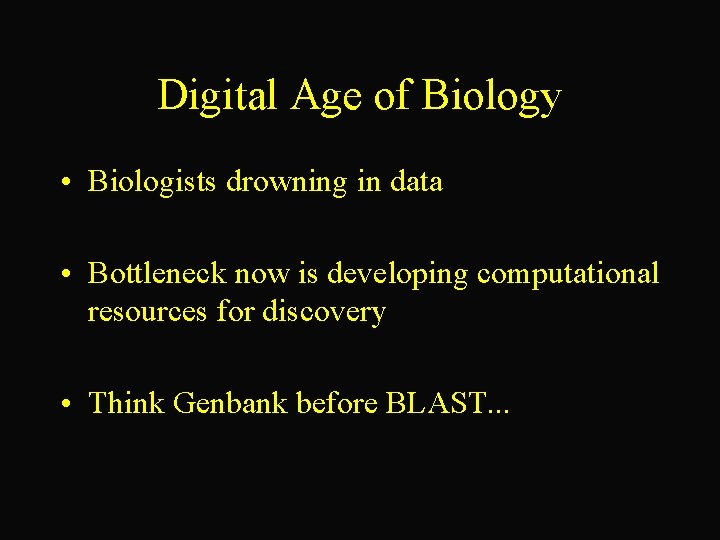 Digital Age of Biology

• Biologists drowning in data

• Bottleneck now is developing computational resources for discovery

• Think Genbank before BLAST...